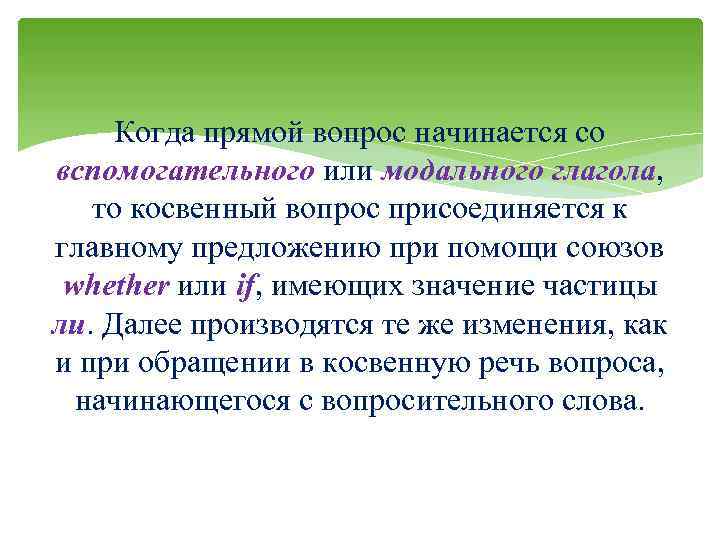 Когда прямой вопрос начинается со вспомогательного или модального глагола, то косвенный вопрос присоединяется к главному предложению при помощи союзов whether или if, имеющих значение частицы ли. Далее производятся те же изменения, как и при обращении в косвенную речь вопроса, начинающегося с вопросительного слова.